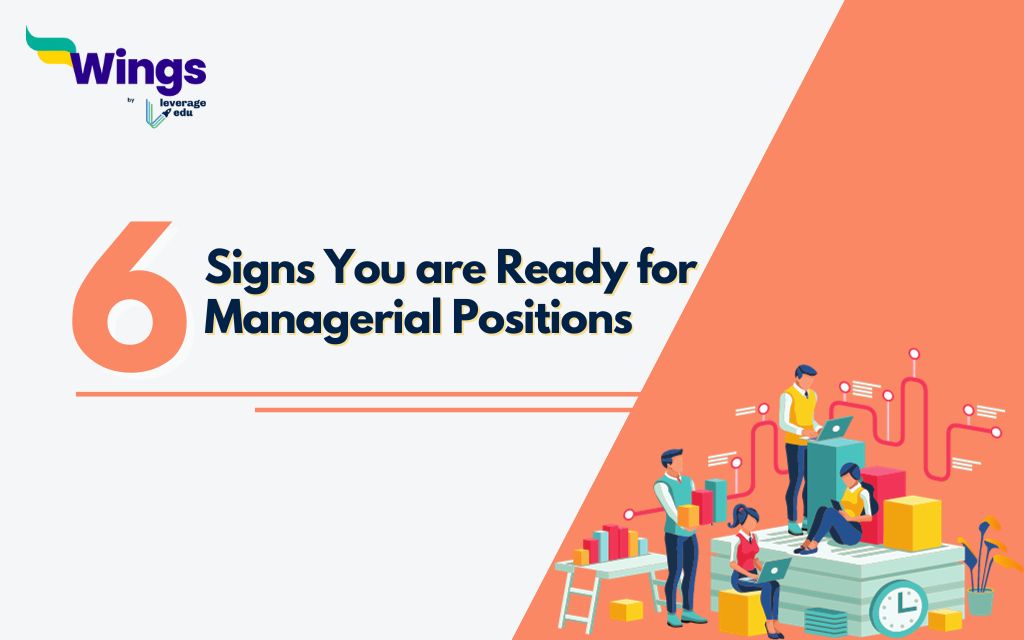 Wings
by leverage edu

6 Signs You are Ready for Managerial Positions